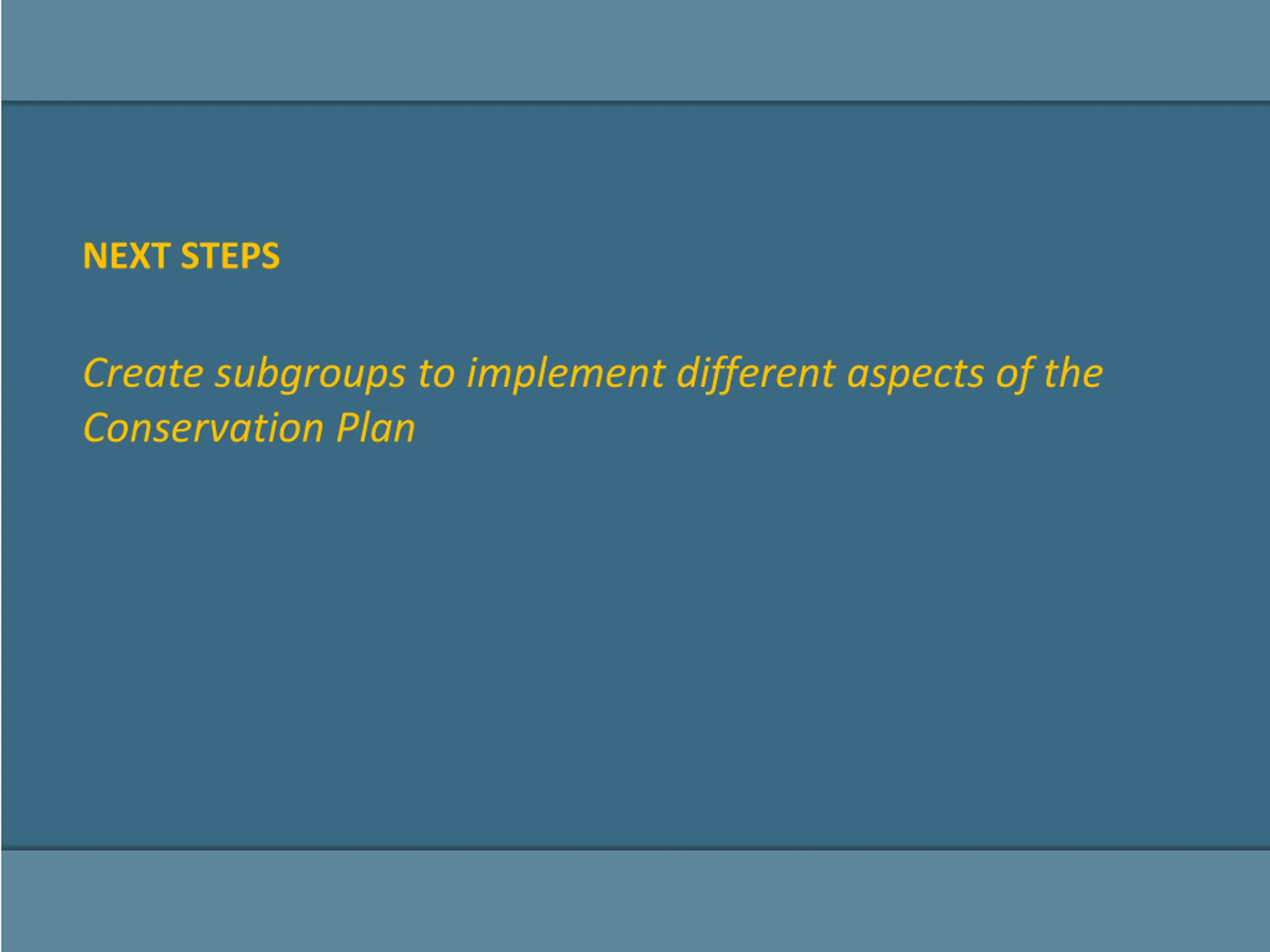 NEXT STEPS

Create subgroups to implement different aspects of the Conservation Plan